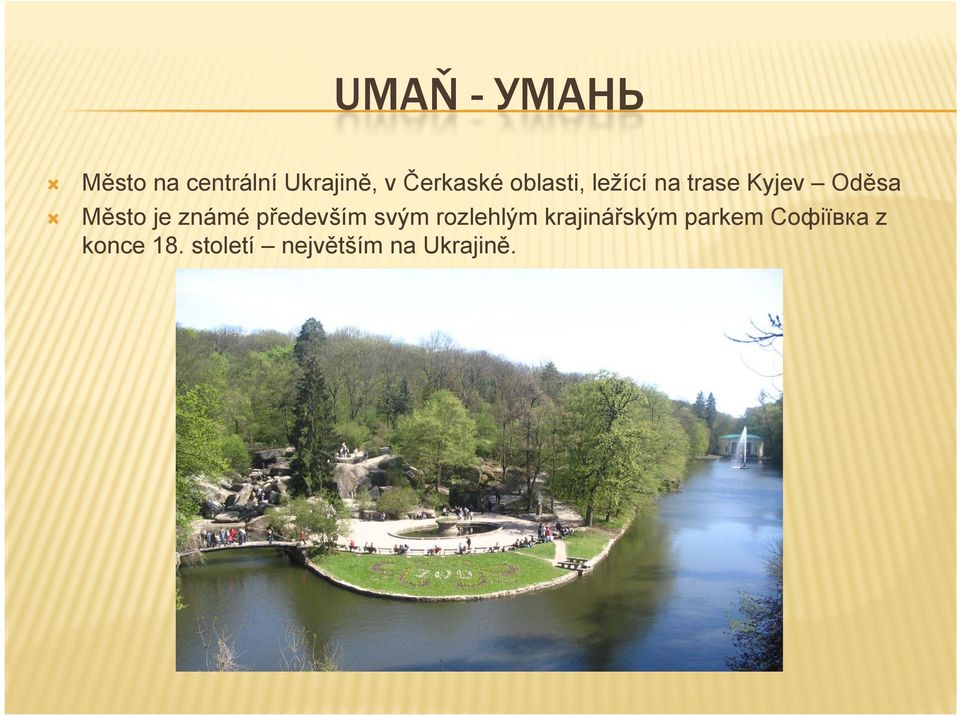 UMAŇ - УМАНЬ

Město na centrální Ukrajině, v Čerkaské oblasti, ležící na trase Kyjev – Oděsa

Město je známé především svým rozlehlým krajinářským parkem Софіївка z konce 18. století – největším na Ukrajině.